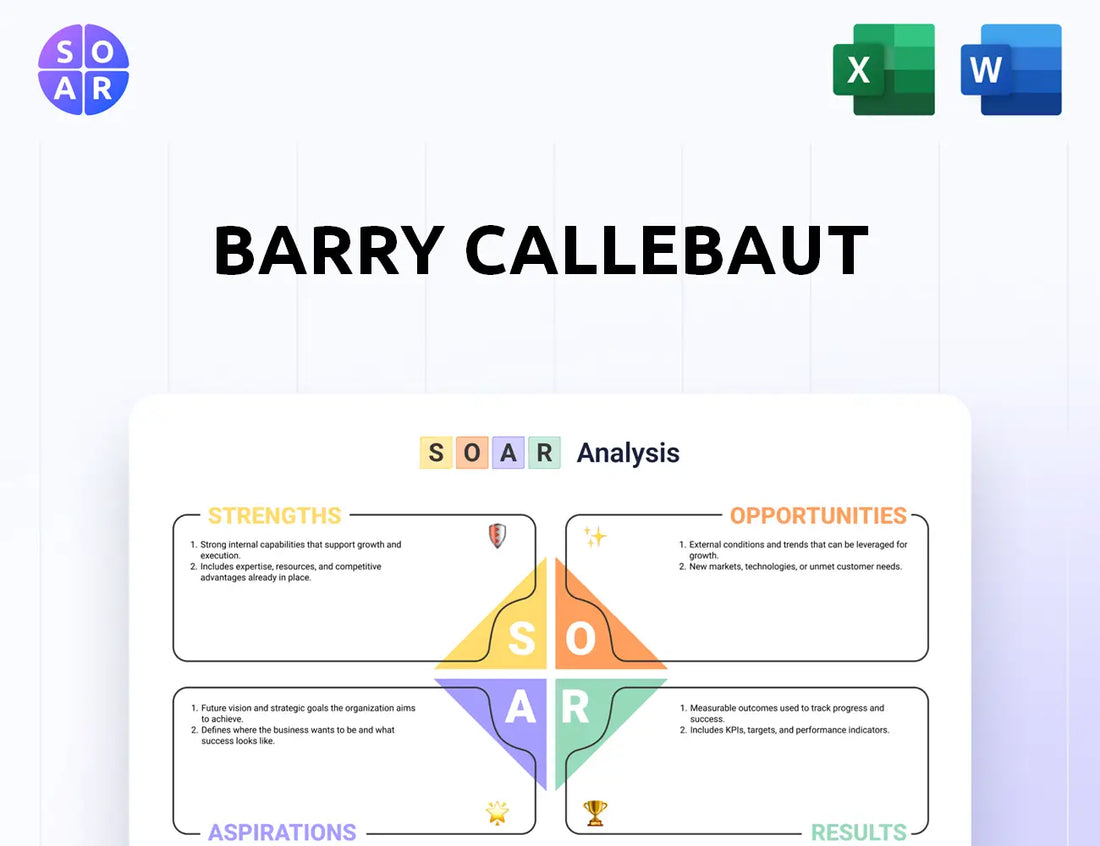 S O
A R

X

W

BARRY CALLEBAUT

S O A R Analysis

STRENGTHS

1. Strong internal capabilities that support growth and execution.
2. Includes expertise, resources, and competitive advantages already in place.

OPPORTUNITIES

1. External conditions and trends that can be leveraged for growth.
2. New markets, technologies, or unmet customer needs.

S O
A R

1. Future vision and strategic goals the organization aims to achieve.
2. Defines where the business wants to be and what success looks like.

ASPIRATIONS

1. Measurable outcomes used to track progress and success.
2. Includes KPIs, targets, and performance indicators.

RESULTS